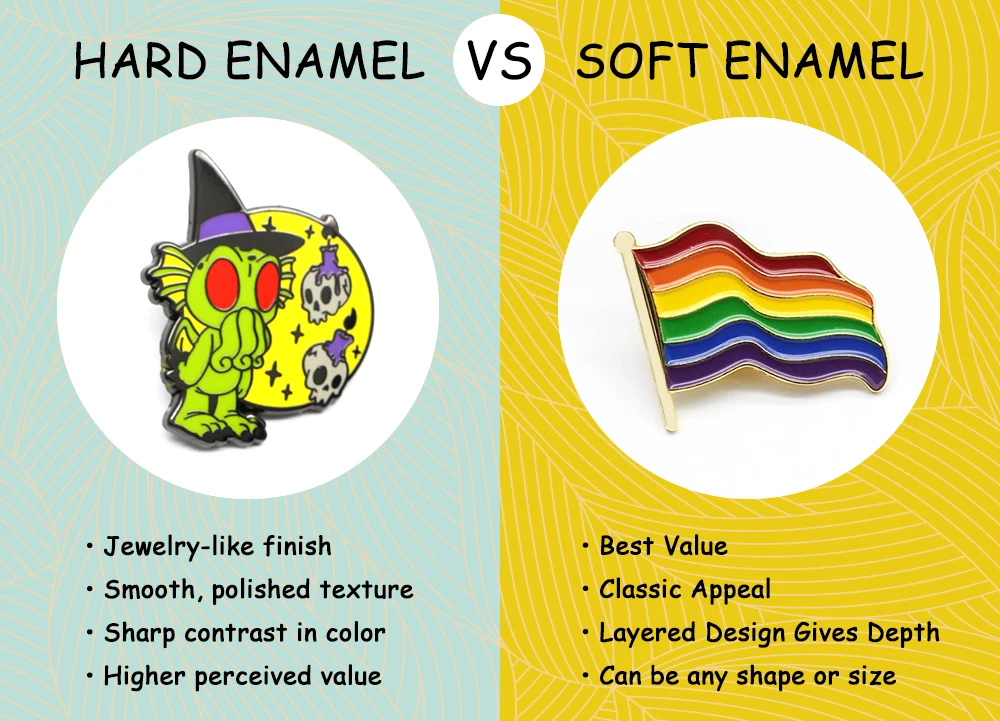 HARD ENAMEL

VS

SOFT ENAMEL

• Jewelry-like finish
• Smooth, polished texture
• Sharp contrast in color
• Higher perceived value

• Best Value
• Classic Appeal
• Layered Design Gives Depth
• Can be any shape or size